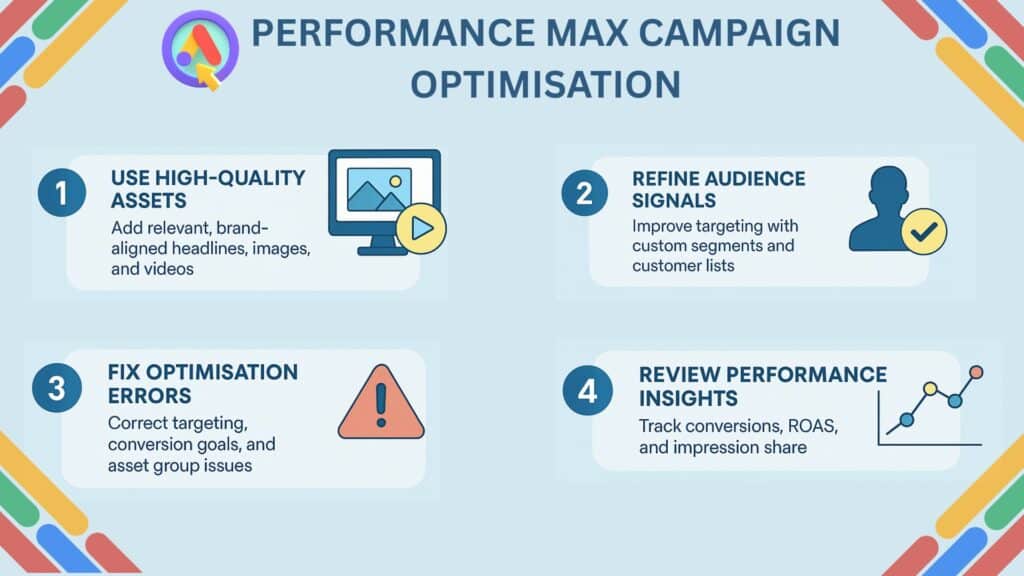 PERFORMANCE MAX CAMPAIGN OPTIMISATION

1

USE HIGH-QUALITY ASSETS

Add relevant, brand-aligned headlines, images, and videos

2

REFINE AUDIENCE SIGNALS

Improve targeting with custom segments and customer lists

3

FIX OPTIMISATION ERRORS

Correct targeting, conversion goals, and asset group issues

4

REVIEW PERFORMANCE INSIGHTS

Track conversions, ROAS, and impression share